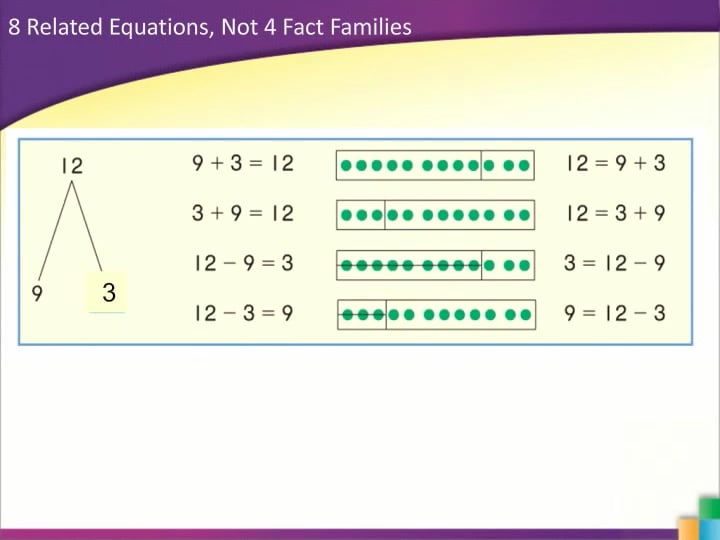 8 Related Equations, Not 4 Fact Families

12

9

3

$9 + 3 = 12$

$3 + 9 = 12$

$12 - 9 = 3$

$12 - 3 = 9$

$12 = 9 + 3$

$12 = 3 + 9$

$3 = 12 - 9$

$9 = 12 - 3$